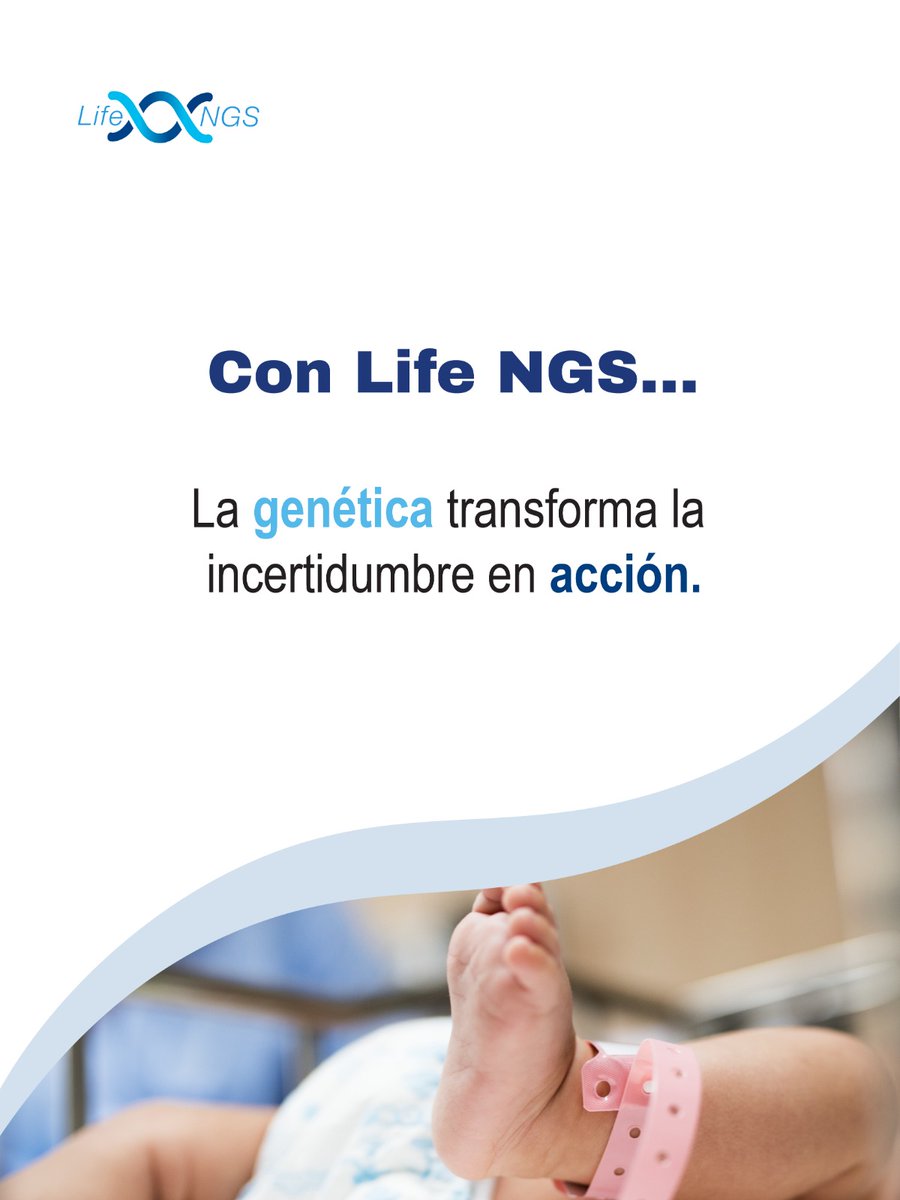 Life NGS

Con Life NGS...

La genética transforma la incertidumbre en acción.